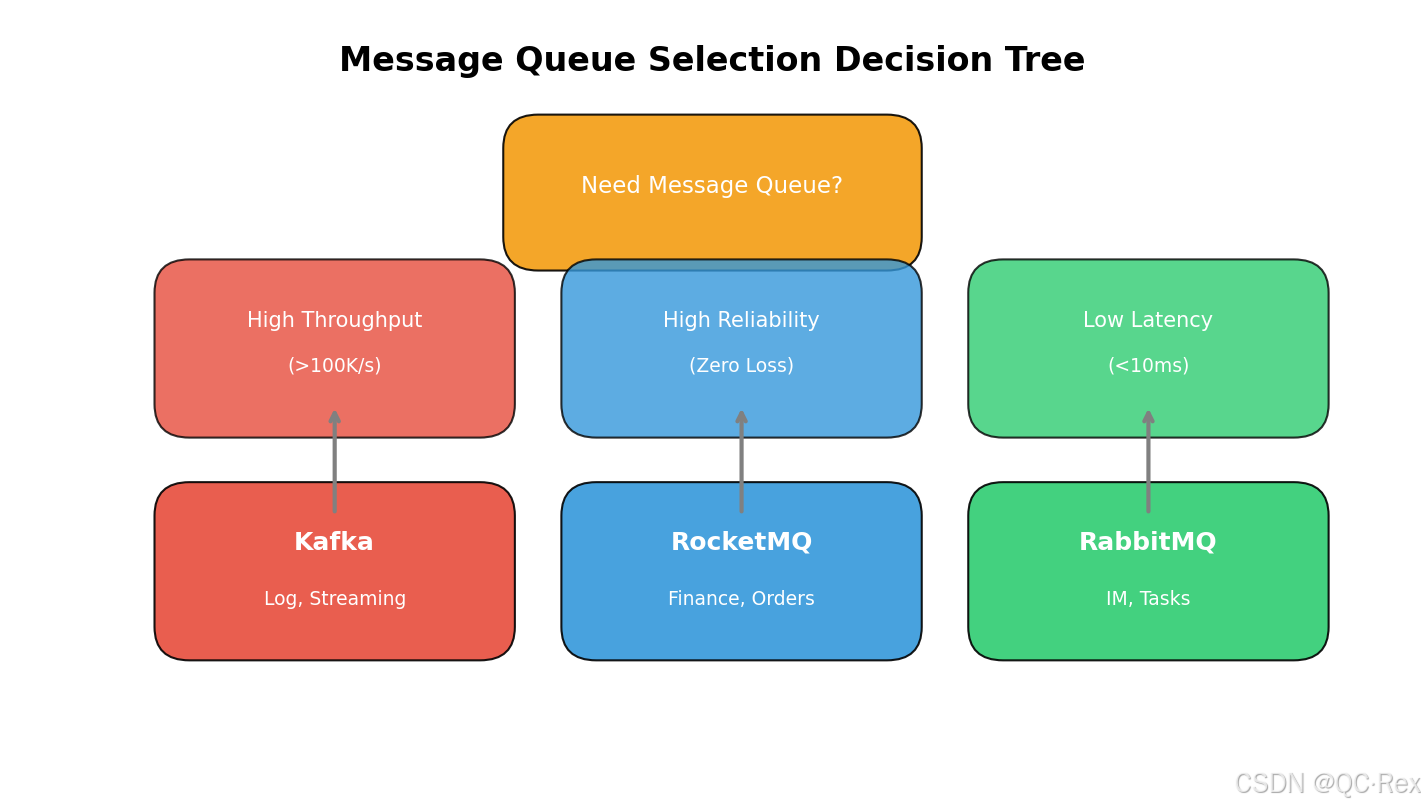 Message Queue Selection Decision Tree

Need Message Queue?

High Throughput
(>100K/s)

High Reliability
(Zero Loss)

Low Latency
(<10ms)

Kafka
Log, Streaming

RocketMQ
Finance, Orders

RabbitMQ
IM, Tasks

CSDN @QC·Rex